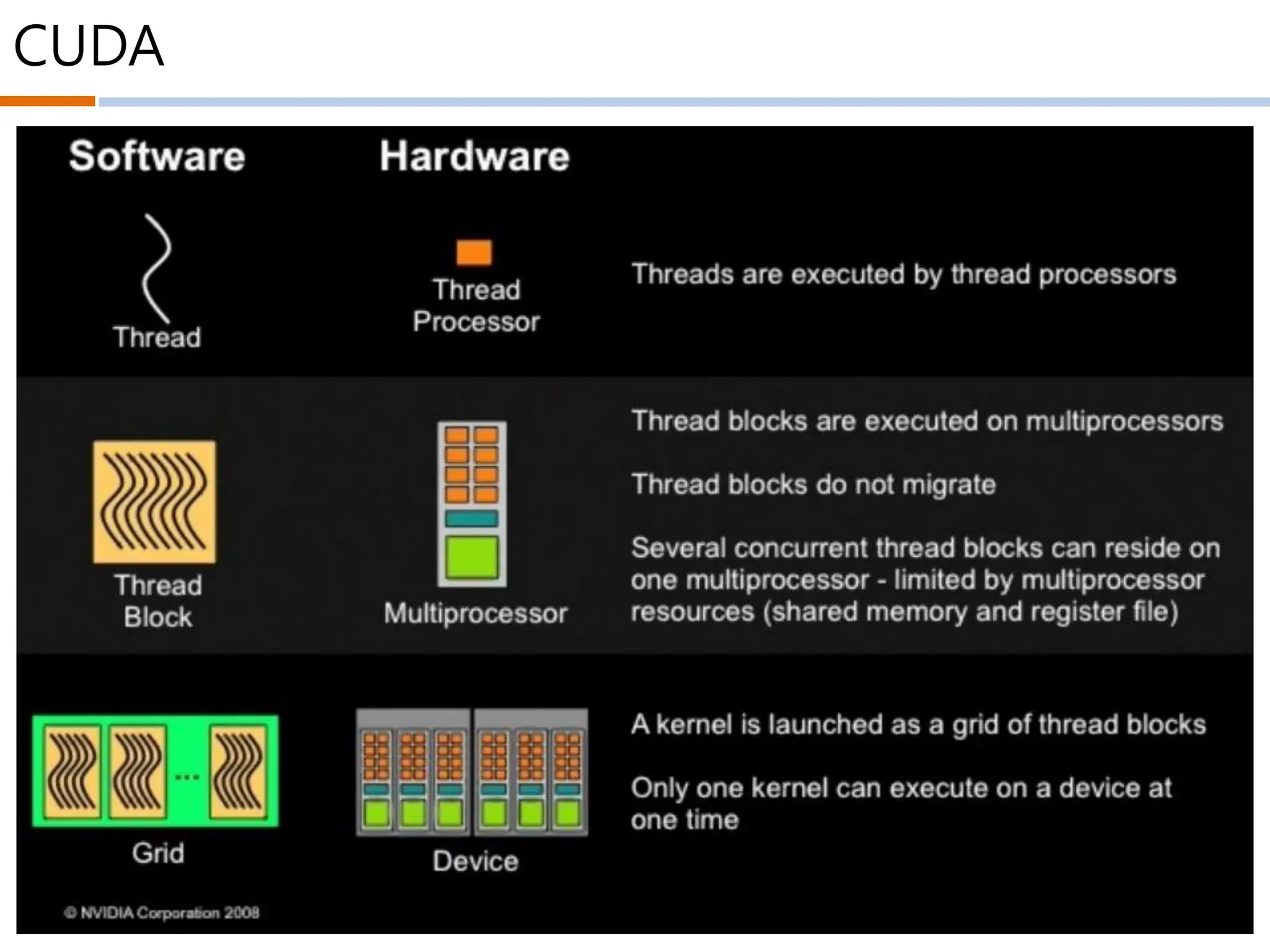 CUDA

Software

Hardware

Thread

Thread Processor

Threads are executed by thread processors

Thread Block

Multiprocessor

Thread blocks are executed on multiprocessors

Thread blocks do not migrate

Several concurrent thread blocks can reside on one multiprocessor - limited by multiprocessor resources (shared memory and register file)

...

Grid

Device

A kernel is launched as a grid of thread blocks

Only one kernel can execute on a device at one time

© NVIDIA Corporation 2008